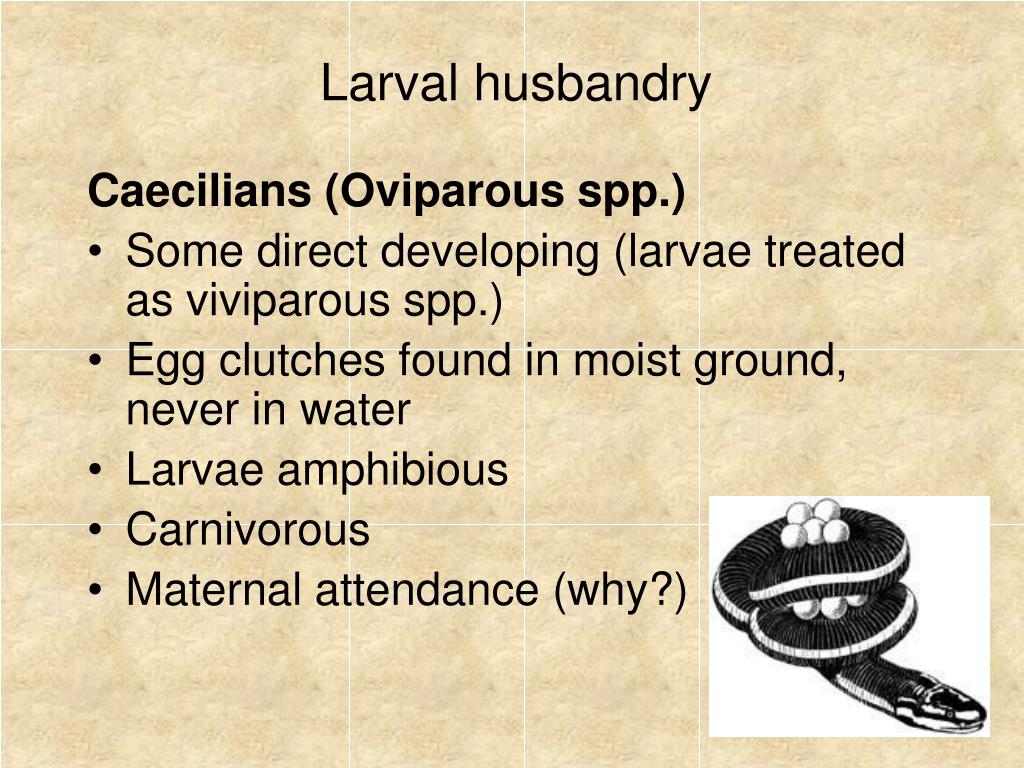 Larval husbandry

Caecilians (Oviparous spp.)
• Some direct developing (larvae treated as viviparous spp.)
• Egg clutches found in moist ground, never in water
• Larvae amphibious
• Carnivorous
• Maternal attendance (why?)